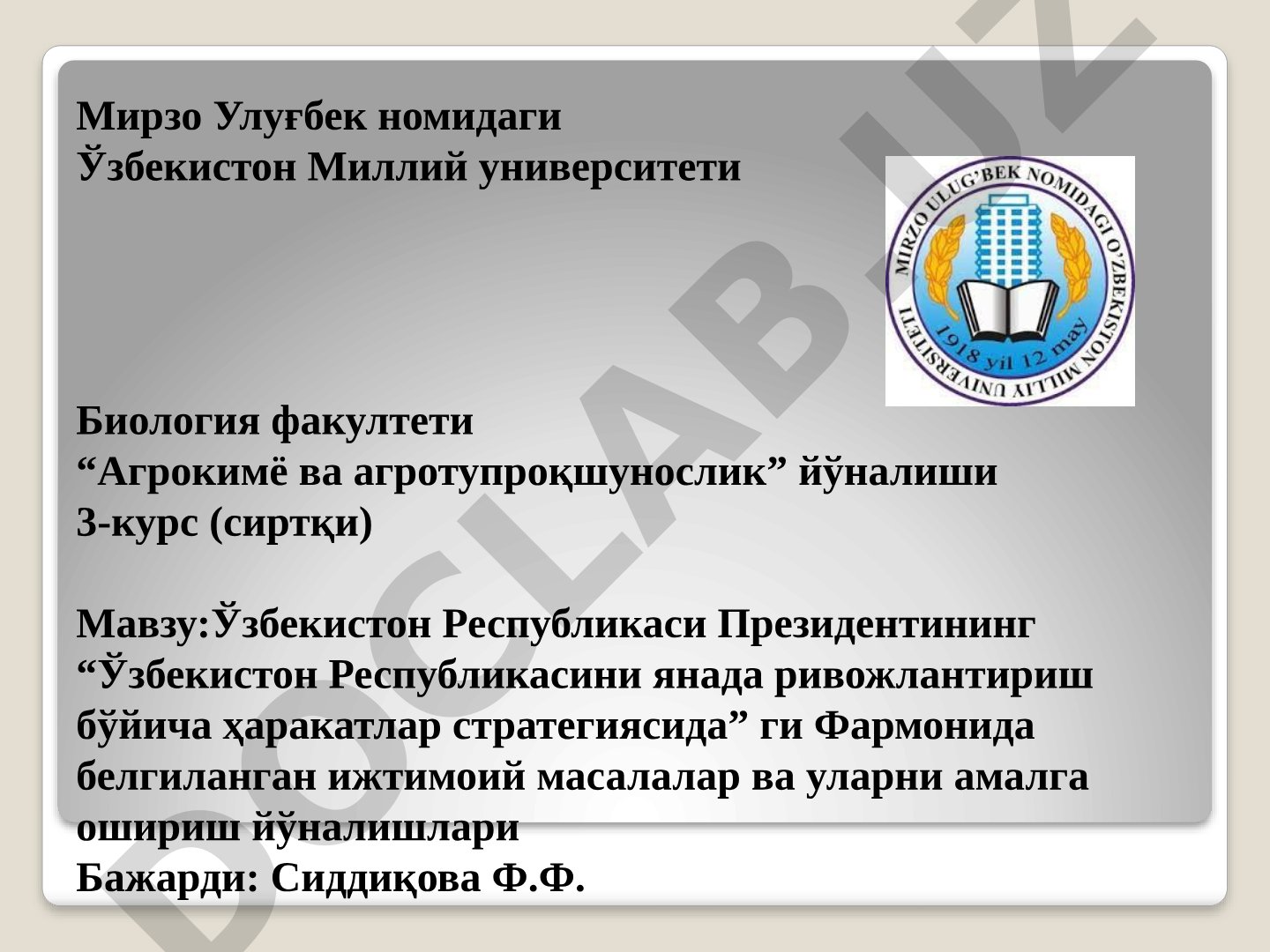 Мирзо Улуғбек номидаги
Ўзбекистон Миллий университети

MIRZO ULUG'BEK NOMIDAGI O'ZBEKISTON MILLIY UNIVERSITETI
1918 yil 12 may

Биология факултети
“Агрокимё ва агротупроқшунослик” йўналиши
3-курс (сиртқи)

Мавзу:Ўзбекистон Республикаси Президентининг “Ўзбекистон Республикасини янада ривожлантириш бўйича ҳаракатлар стратегиясида” ги Фармонида белгиланган ижтимоий масалалар ва уларни амалга ошириш йўналишлари
Бажарди: Сиддиқова Ф.Ф.

DOCLAB.UZ